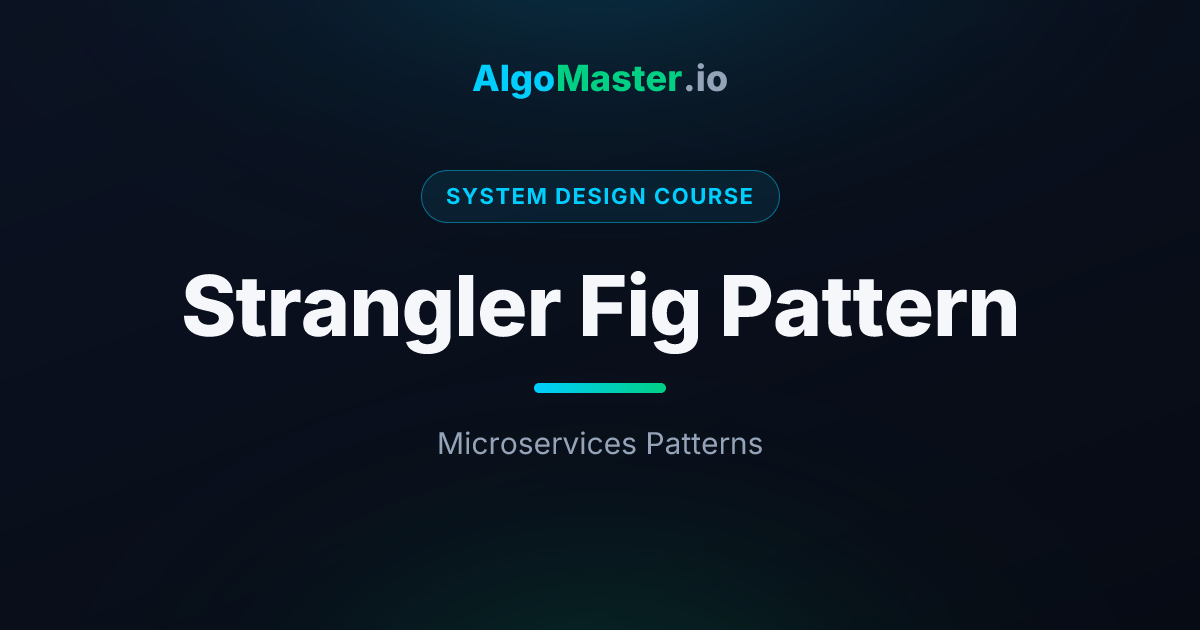 AlgoMaster.io

SYSTEM DESIGN COURSE

Strangler Fig Pattern

Microservices Patterns